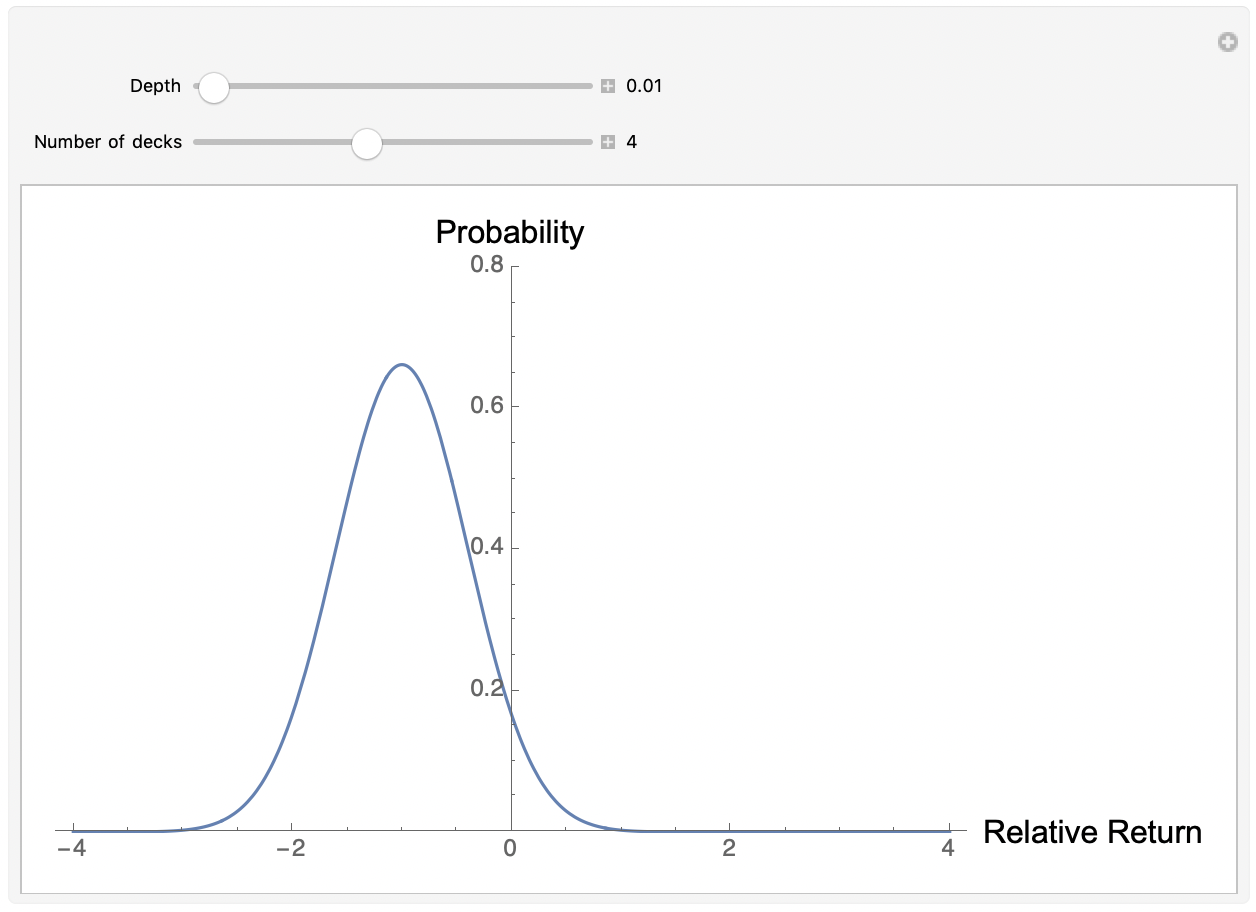 Depth 0.01

Number of decks 4

Probability

0.8

0.6

0.4

0.2

−4 −2 0 2 4 Relative Return